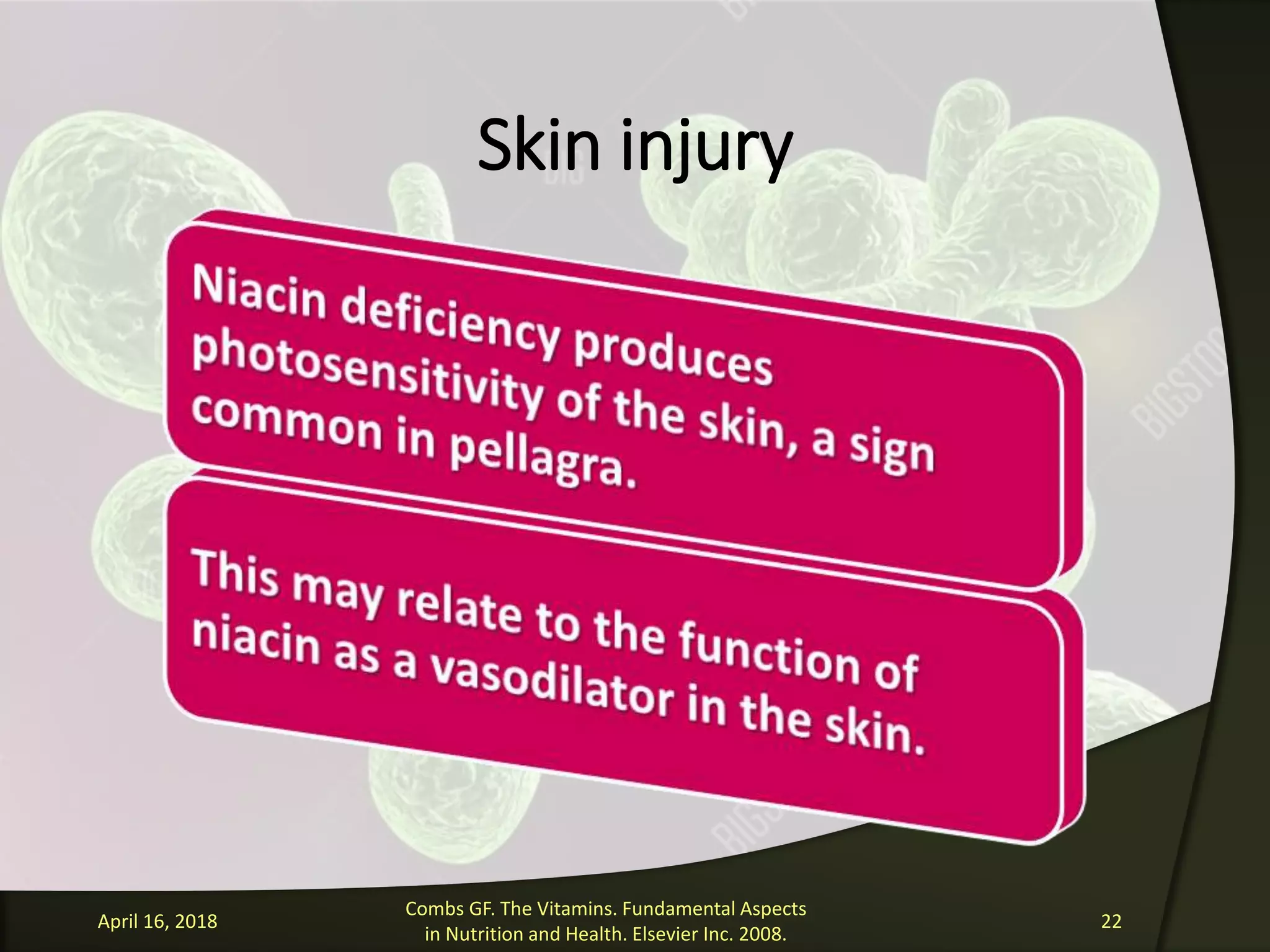 Skin injury

Niacin deficiency produces photosensitivity of the skin, a sign common in pellagra.

This may relate to the function of niacin as a vasodilator in the skin.

April 16, 2018

Combs GF. The Vitamins. Fundamental Aspects in Nutrition and Health. Elsevier Inc. 2008.

22